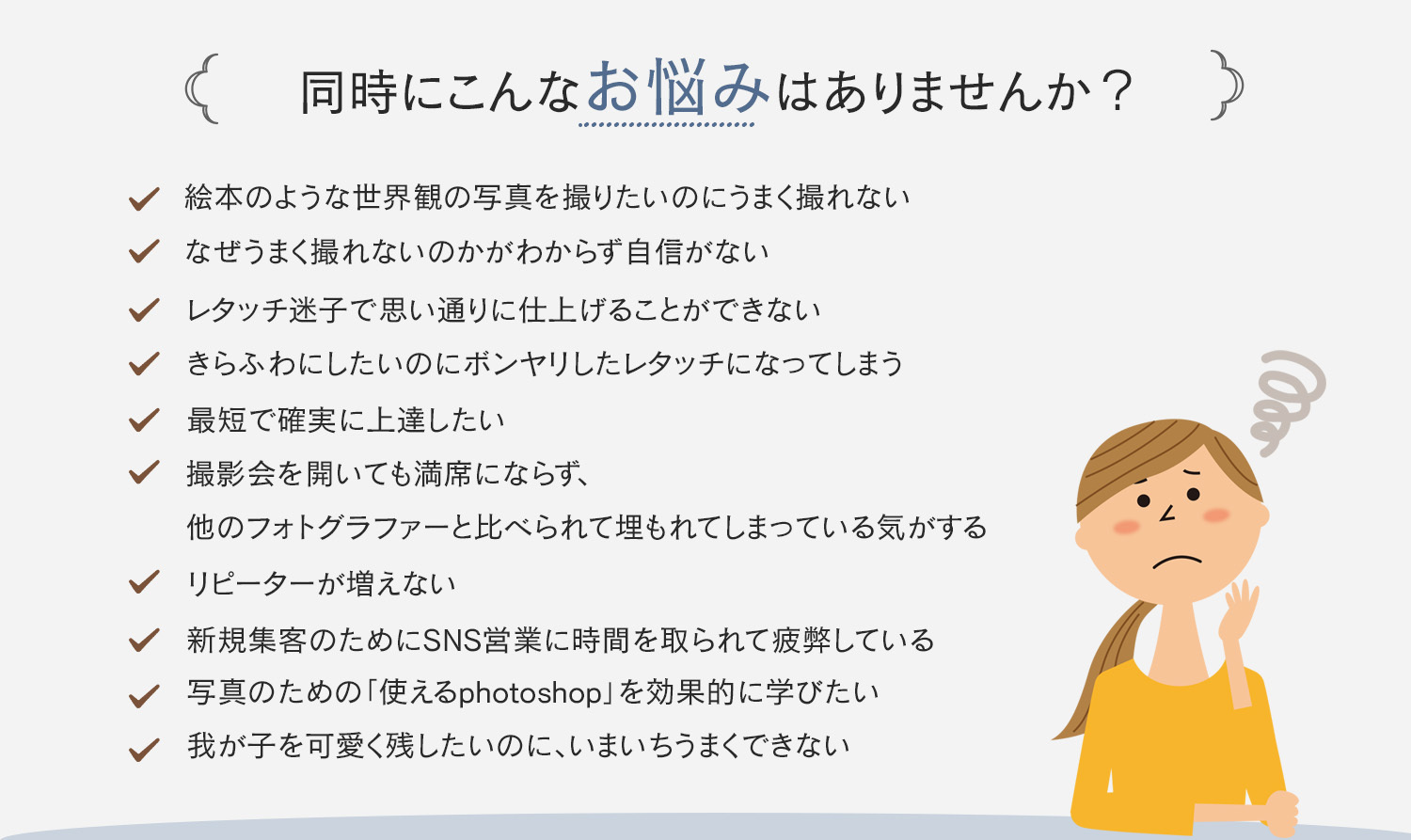 同時にこんなお悩みはありませんか？

絵本のような世界観の写真を撮りたいのにうまく撮れない
なぜうまく撮れないのかがわからず自信がない
レタッチ迷子で思い通りに仕上げることができない
きらふわにしたいのにボンヤリしたレタッチになってしまう
最短で確実に上達したい
撮影会を開いても満席にならず、
他のフォトグラファーと比べられて埋もれてしまっている気がする
リピーターが増えない
新規集客のためにSNS営業に時間を取られて疲弊している
写真のための「使えるphotoshop」を効果的に学びたい
我が子を可愛く残したいのに、いまいちうまくできない